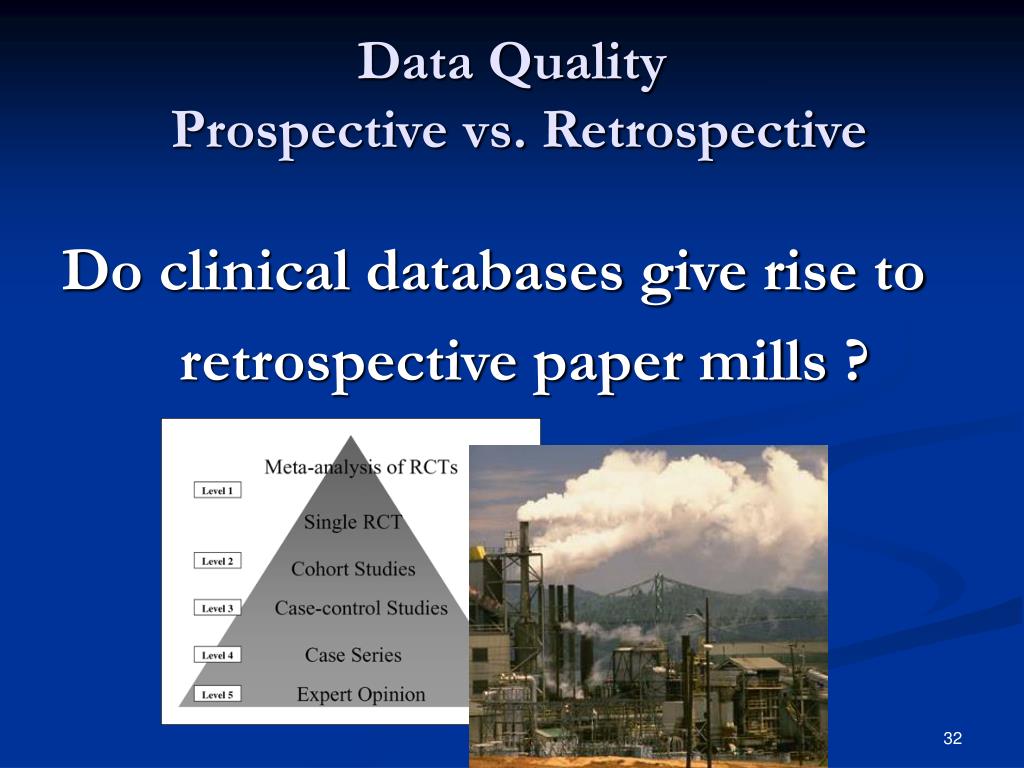 Data Quality
Prospective vs. Retrospective

Do clinical databases give rise to retrospective paper mills ?

Meta-analysis of RCTs
Level 1
Single RCT
Level 2
Cohort Studies
Level 3
Case-control Studies
Level 4
Case Series
Level 5
Expert Opinion

32